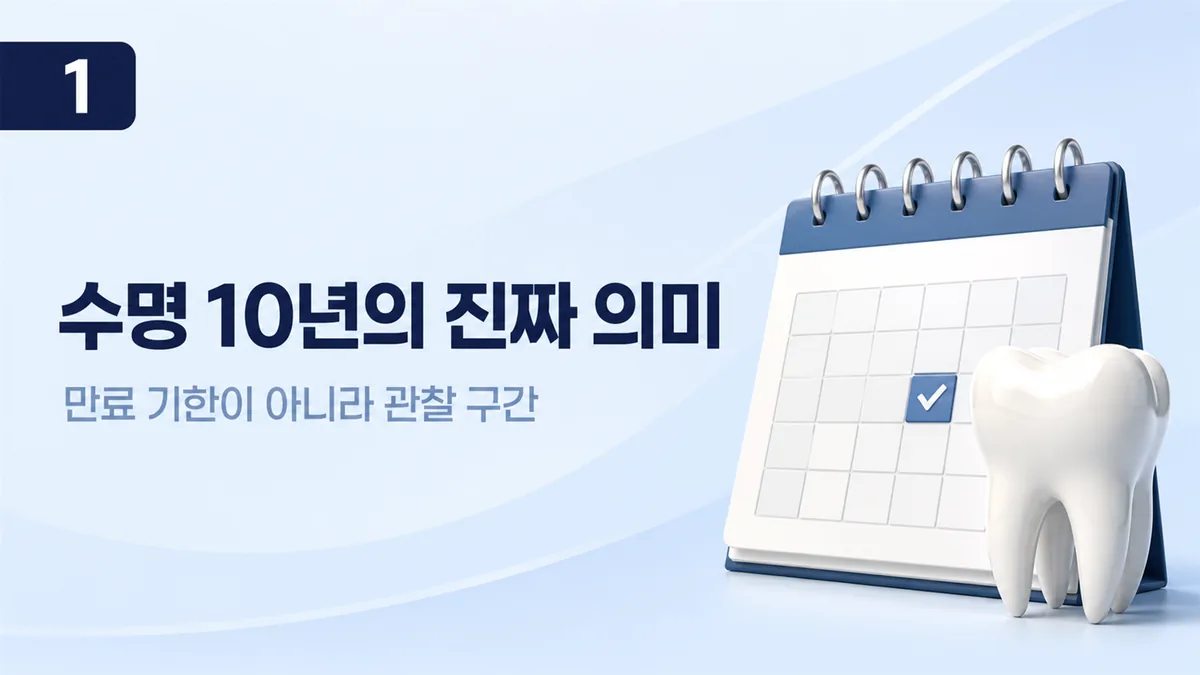 1

수명 10년의 진짜 의미

만료 기한이 아니라 관찰 구간